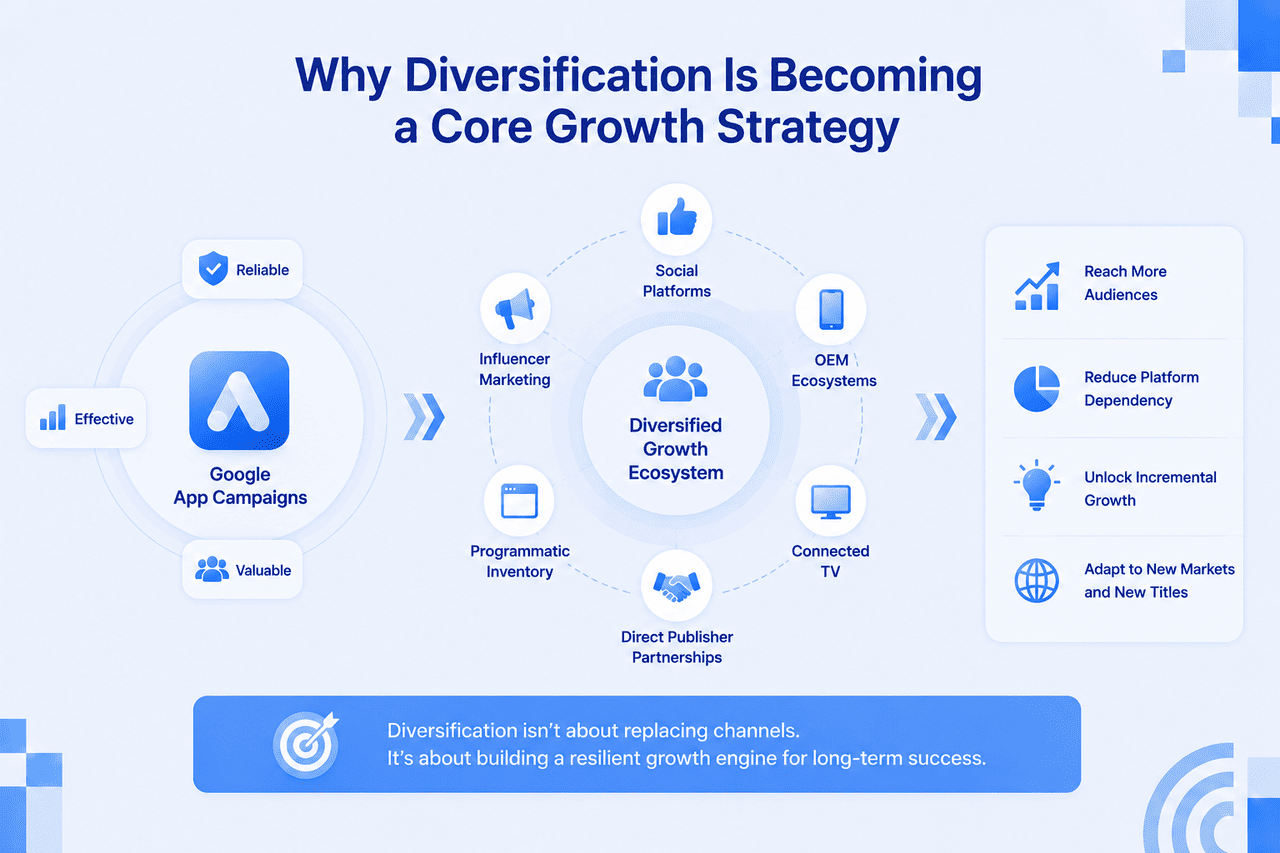 Why Diversification Is Becoming a Core Growth Strategy

Reliable

Effective

Google App Campaigns

Valuable

Social Platforms

Influencer Marketing

OEM Ecosystems

Diversified Growth Ecosystem

Programmatic Inventory

Connected TV

Direct Publisher Partnerships

Reach More Audiences

Reduce Platform Dependency

Unlock Incremental Growth

Adapt to New Markets and New Titles

Diversification isn't about replacing channels.
It's about building a resilient growth engine for long-term success.